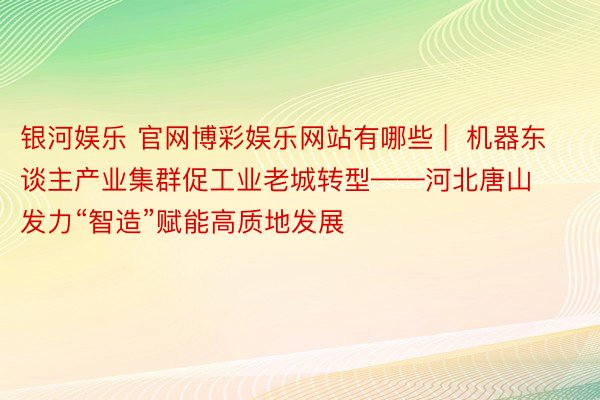 银河娱乐 官网博彩娱乐网站有哪些｜ 机器东谈主产业集群促工业老城转型——河北唐山发力“智造”赋能高质地发展